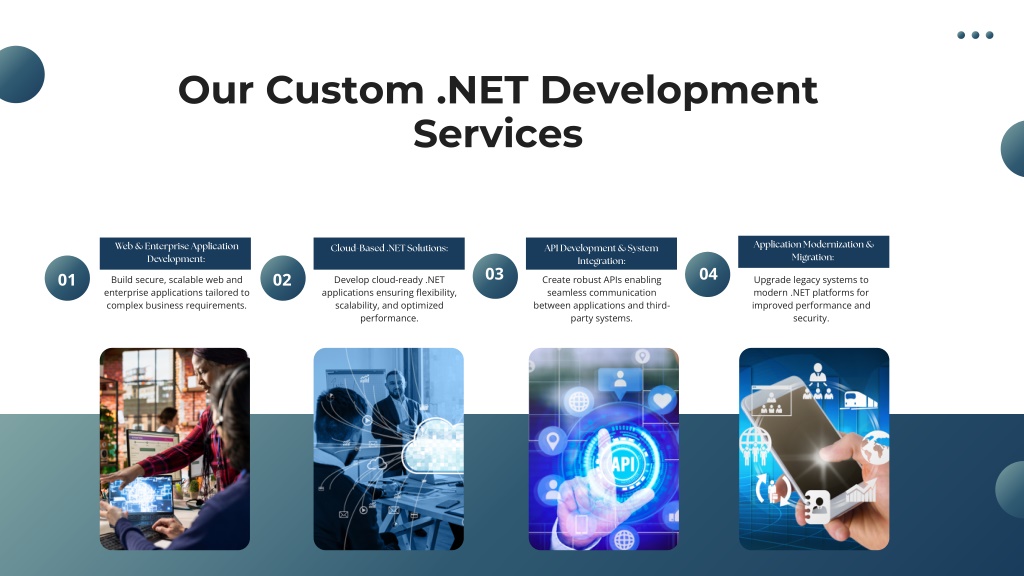 Our Custom .NET Development Services

01

Web & Enterprise Application Development:

Build secure, scalable web and enterprise applications tailored to complex business requirements.

02

Cloud-Based .NET Solutions:

Develop cloud-ready .NET applications ensuring flexibility, scalability, and optimized performance.

03

API Development & System Integration:

Create robust APIs enabling seamless communication between applications and third-party systems.

04

Application Modernization & Migration:

Upgrade legacy systems to modern .NET platforms for improved performance and security.

API